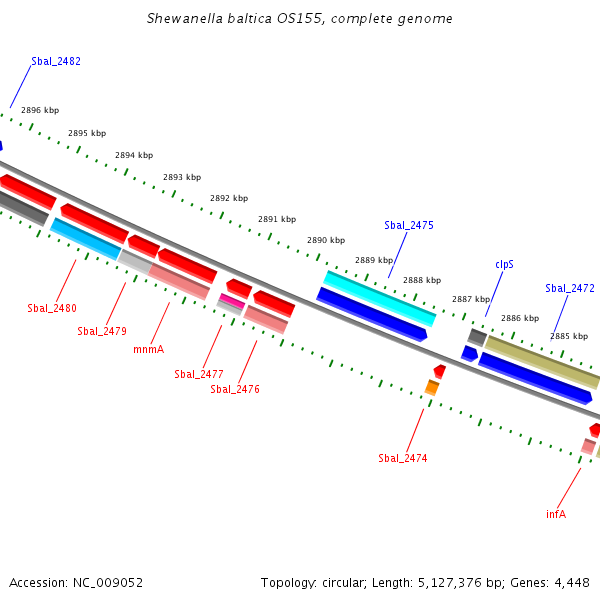 Shewanella baltica OS155, complete genome

Sbal_2482

2896 kbp
2895 kbp
2894 kbp
2893 kbp
2892 kbp
2891 kbp
2890 kbp
2889 kbp
2888 kbp
2887 kbp
2886 kbp
2885 kbp

Sbal_2475
clpS
Sbal_2472

Sbal_2480
Sbal_2479
mnmA
Sbal_2477
Sbal_2476
Sbal_2474
infA

Accession: NC_009052

Topology: circular; Length: 5,127,376 bp; Genes: 4,448